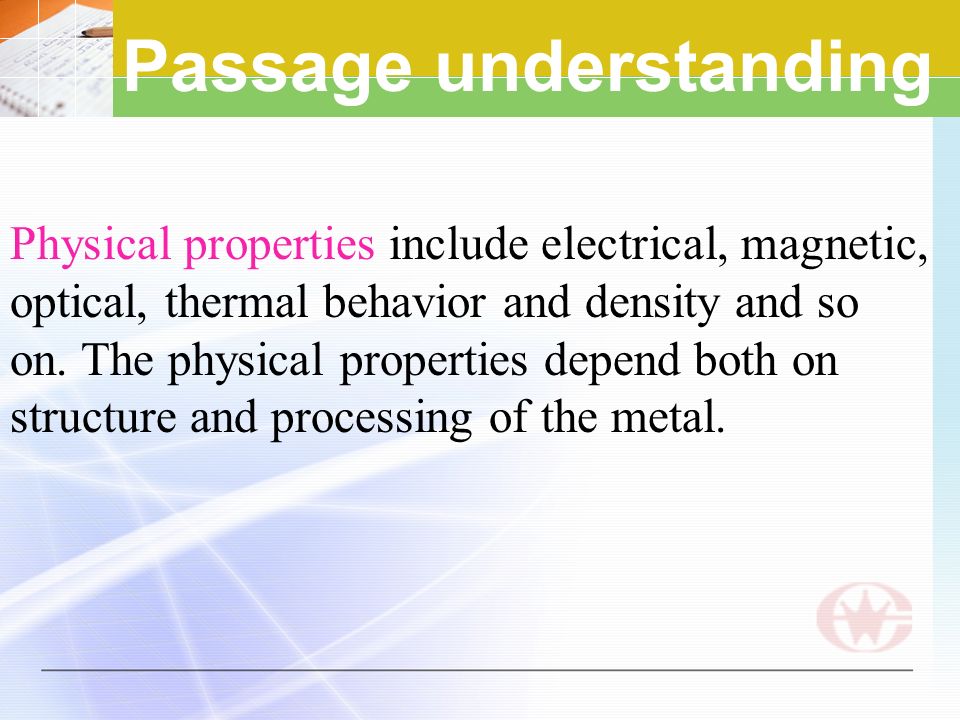 Passage understanding

Physical properties include electrical, magnetic, optical, thermal behavior and density and so on. The physical properties depend both on structure and processing of the metal.